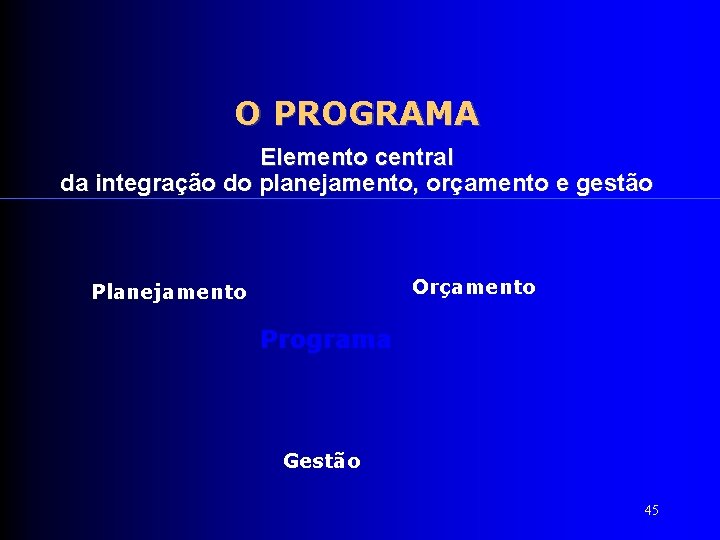 O PROGRAMA

Elemento central da integração do planejamento, orçamento e gestão

Planejamento

Orçamento

Programa

Gestão

45